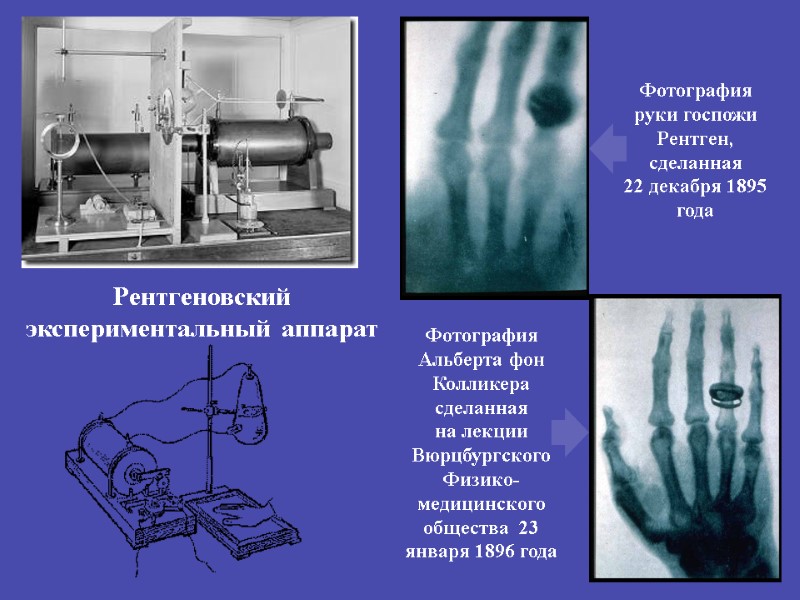 Фотография руки госпожи Рентген, сделанная 22 декабря 1895 года

Рентгеновский экспериментальный аппарат

Фотография Альберта фон Колликера сделанная на лекции Вюрцбургского Физико-медицинского общества 23 января 1896 года